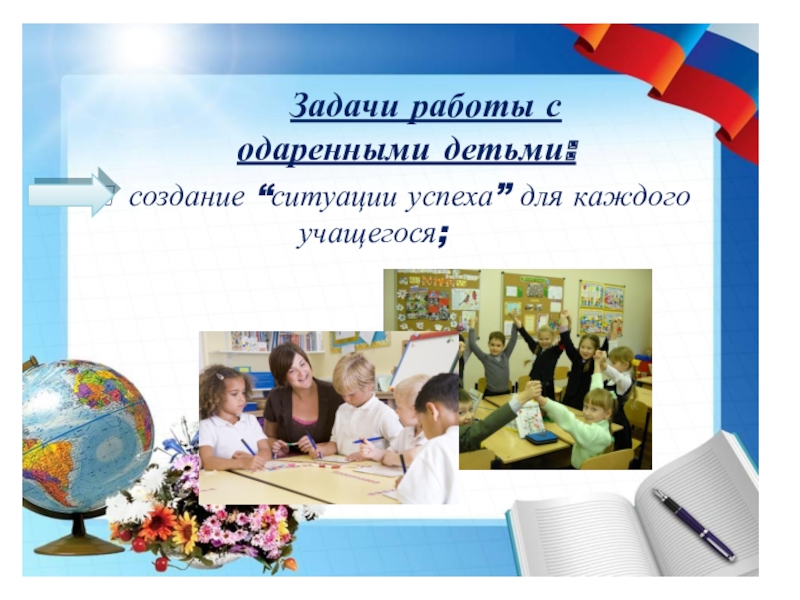 Задачи работы с одаренными детьми:

создание “ситуации успеха” для каждого учащегося;